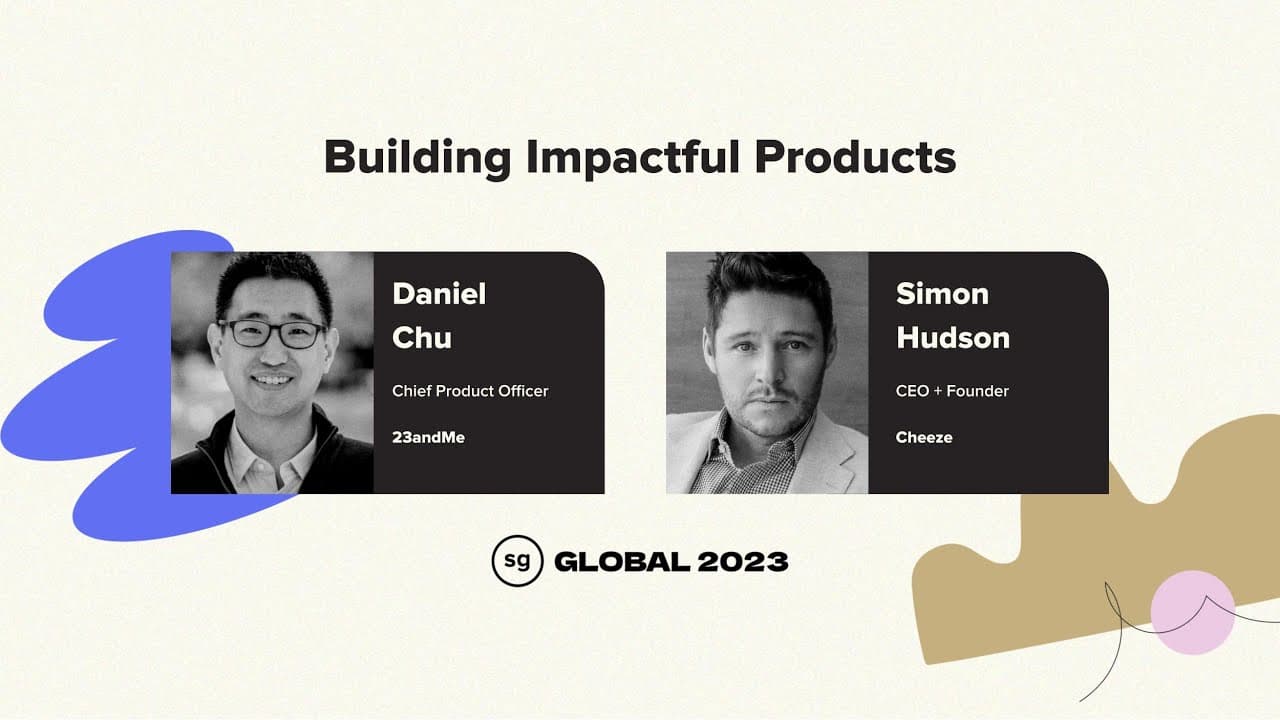 Building Impactful Products

Daniel Chu

Chief Product Officer

23andMe

Simon Hudson

CEO + Founder

Cheeze

sg GLOBAL 2023